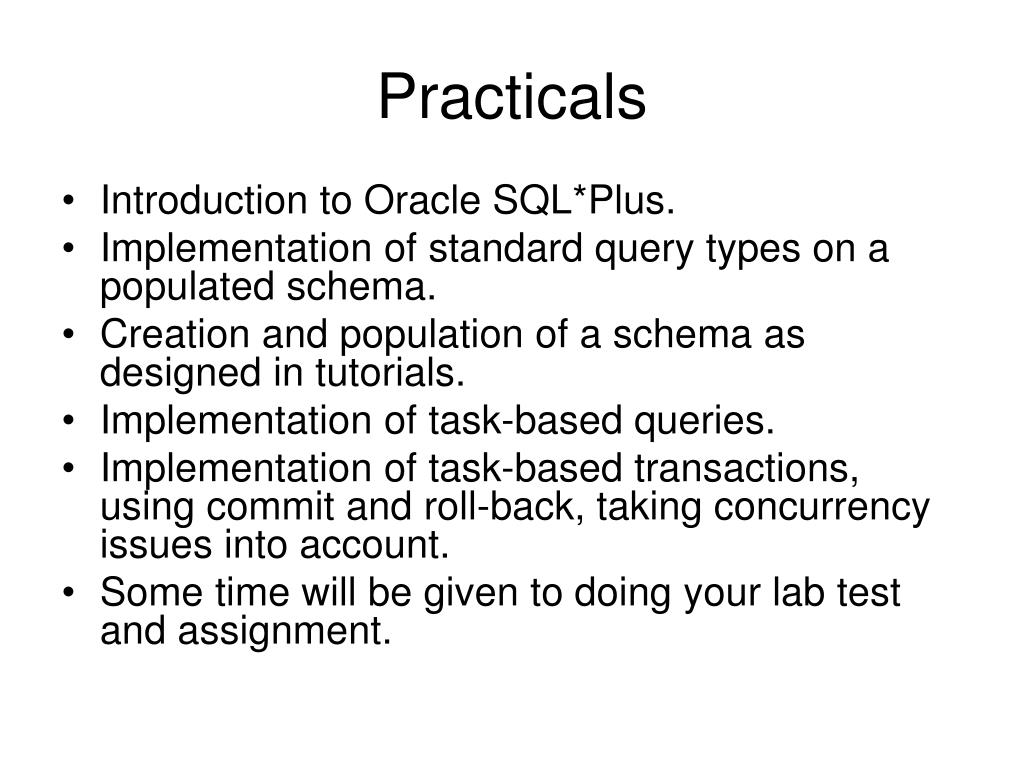 Practicals

• Introduction to Oracle SQL*Plus.
• Implementation of standard query types on a populated schema.
• Creation and population of a schema as designed in tutorials.
• Implementation of task-based queries.
• Implementation of task-based transactions, using commit and roll-back, taking concurrency issues into account.
• Some time will be given to doing your lab test and assignment.